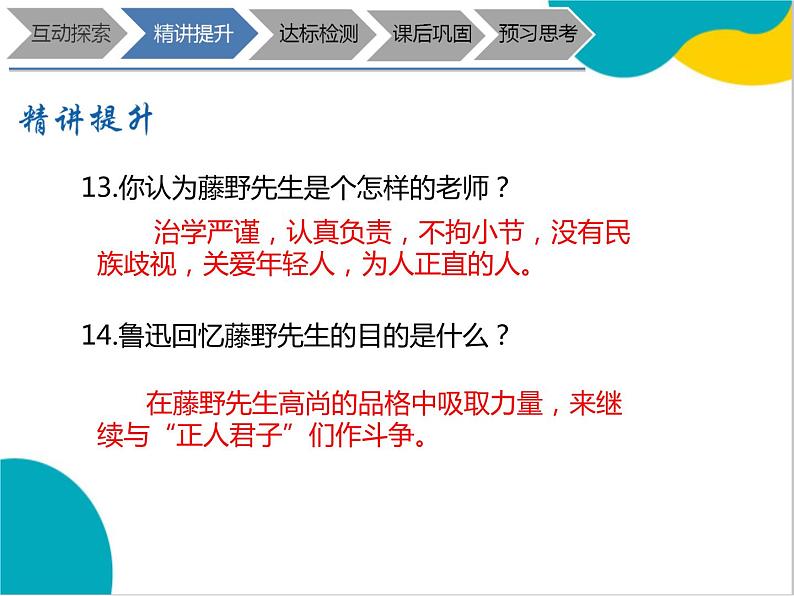 互动探索 精讲提升 达标检测 课后巩固 预习思考

精讲提升

13.你认为藤野先生是个怎样的老师？

治学严谨，认真负责，不拘小节，没有民族歧视，关爱年轻人，为人正直的人。

14.鲁迅回忆藤野先生的目的是什么？

在藤野先生高尚的品格中吸取力量，来继续与“正人君子”们作斗争。